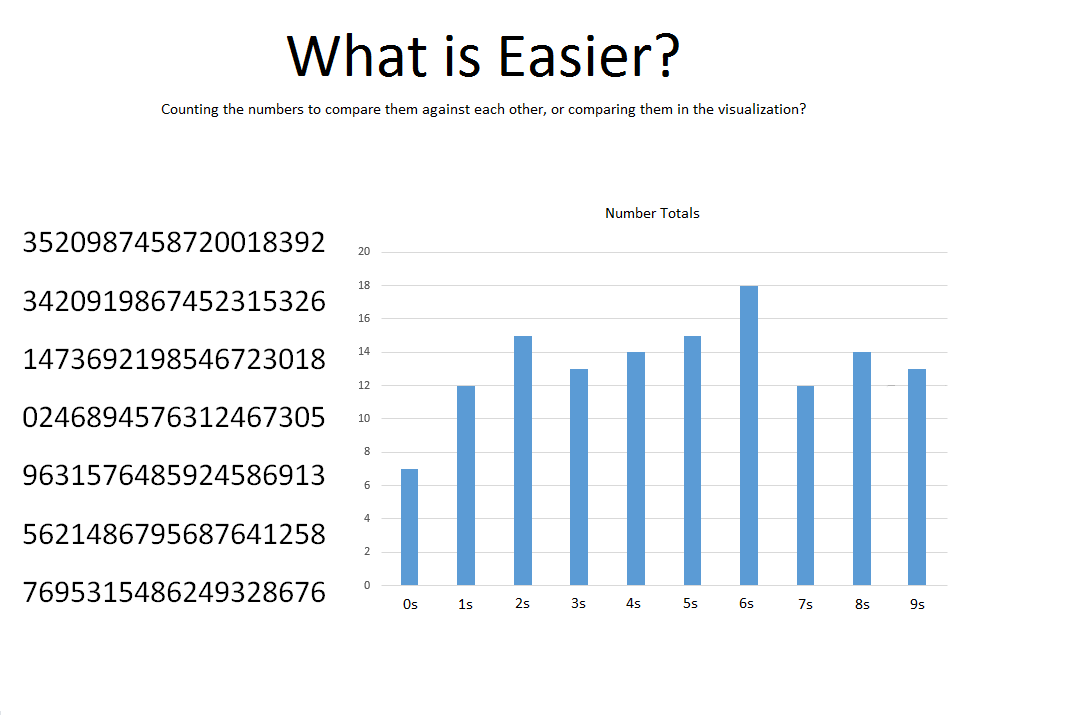 What is Easier?

Counting the numbers to compare them against each other, or comparing them in the visualization?

3520987458720018392

3420919867452315326

1473692198546723018

0246894576312467305

9631576485924586913

5621486795687641258

7695315486249328676

Number Totals

20
18
16
14
12
10
8
6
4
2
0

0s 1s 2s 3s 4s 5s 6s 7s 8s 9s